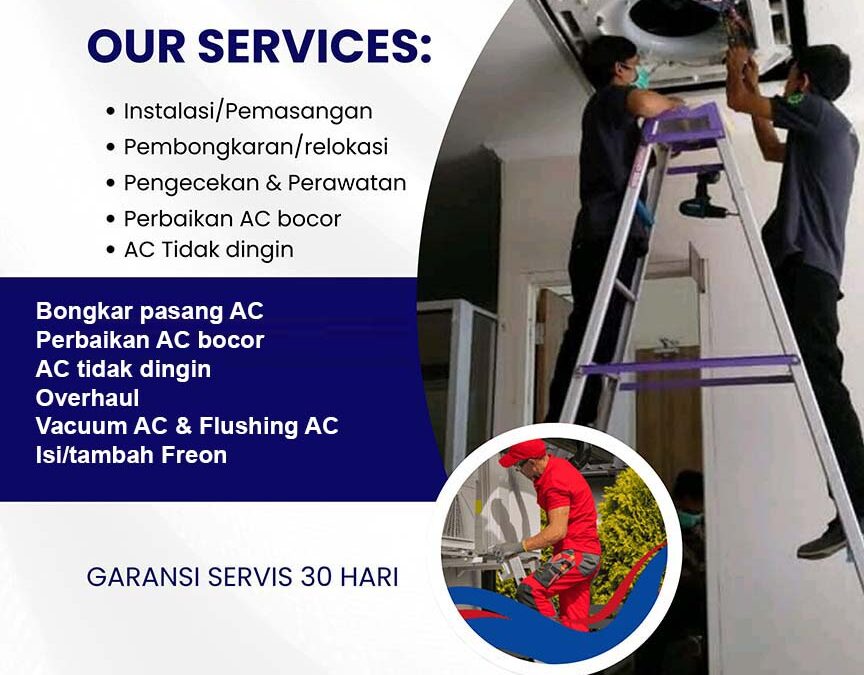 OUR SERVICES:

• Instalasi/Pemasangan
• Pembongkaran/relokasi
• Pengecekan & Perawatan
• Perbaikan AC bocor
• AC Tidak dingin

Bongkar pasang AC
Perbaikan AC bocor
AC tidak dingin
Overhaul
Vacuum AC & Flushing AC
Isi/tambah Freon

GARANSI SERVIS 30 HARI